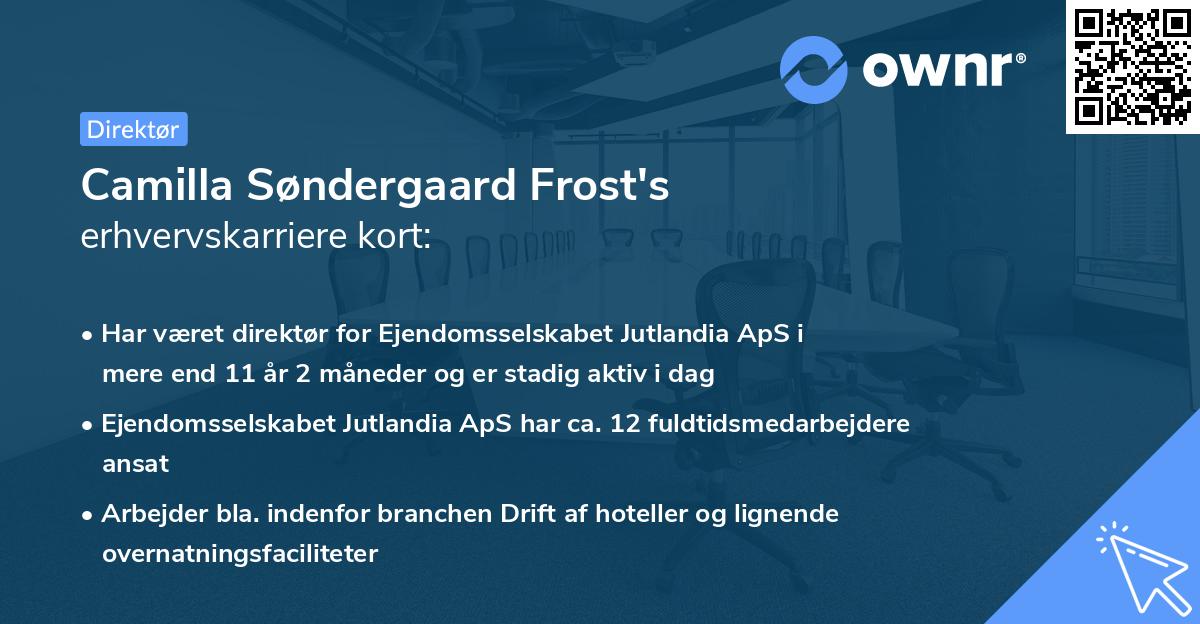 ownr®

Direktør

Camilla Søndergaard Frost's
erhvervskarriere kort:

• Har været direktør for Ejendomsselskabet Jutlandia ApS i mere end 11 år 2 måneder og er stadig aktiv i dag

• Ejendomsselskabet Jutlandia ApS har ca. 12 fuldtidsmedarbejdere ansat

• Arbejder bla. indenfor branchen Drift af hoteller og lignende overnatningsfaciliteter